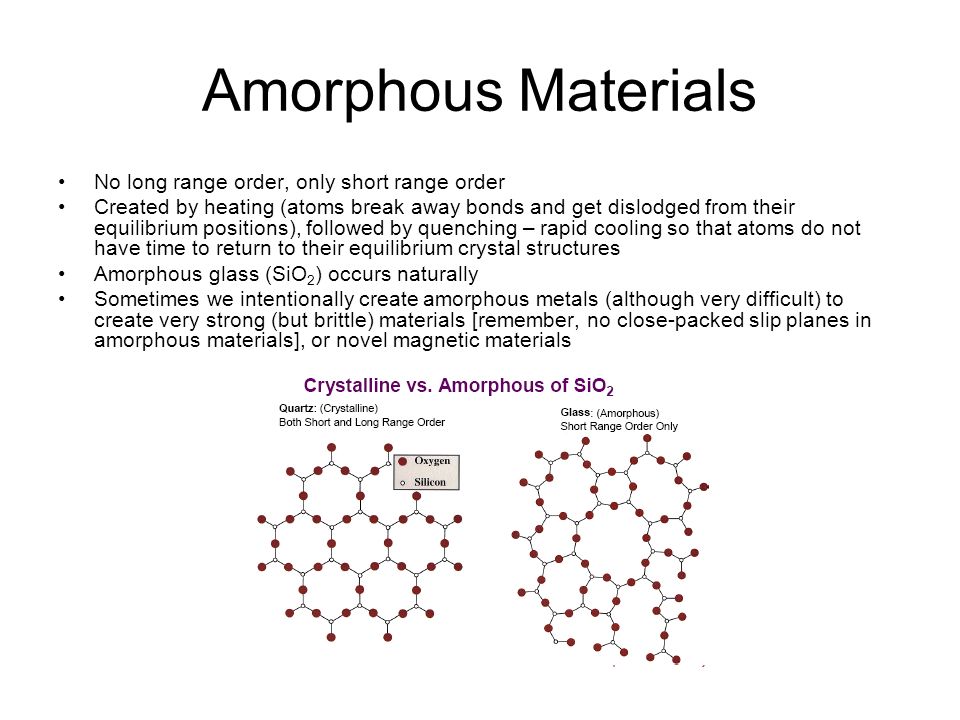 Amorphous Materials

• No long range order, only short range order
• Created by heating (atoms break away bonds and get dislodged from their equilibrium positions), followed by quenching – rapid cooling so that atoms do not have time to return to their equilibrium crystal structures
• Amorphous glass ($SiO_2$) occurs naturally
• Sometimes we intentionally create amorphous metals (although very difficult) to create very strong (but brittle) materials [remember, no close-packed slip planes in amorphous materials], or novel magnetic materials

Crystalline vs. Amorphous of $SiO_2$

Quartz: (Crystalline)
Both Short and Long Range Order

Oxygen
Silicon

Glass: (Amorphous)
Short Range Order Only